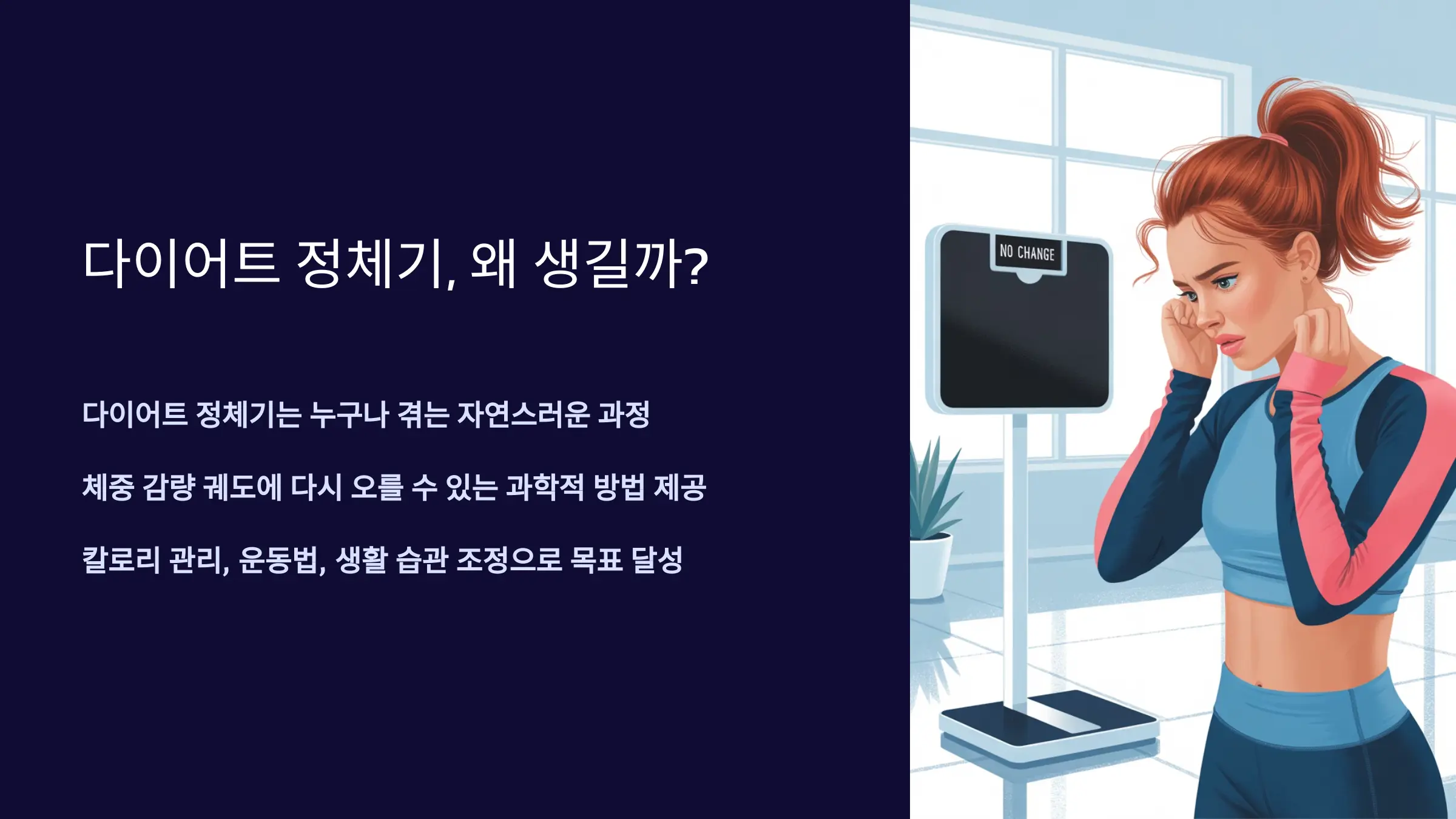 다이어트 정체기, 왜 생길까?

다이어트 정체기는 누구나 겪는 자연스러운 과정

체중 감량 궤도에 다시 오를 수 있는 과학적 방법 제공

칼로리 관리, 운동법, 생활 습관 조정으로 목표 달성

NO CHANGE